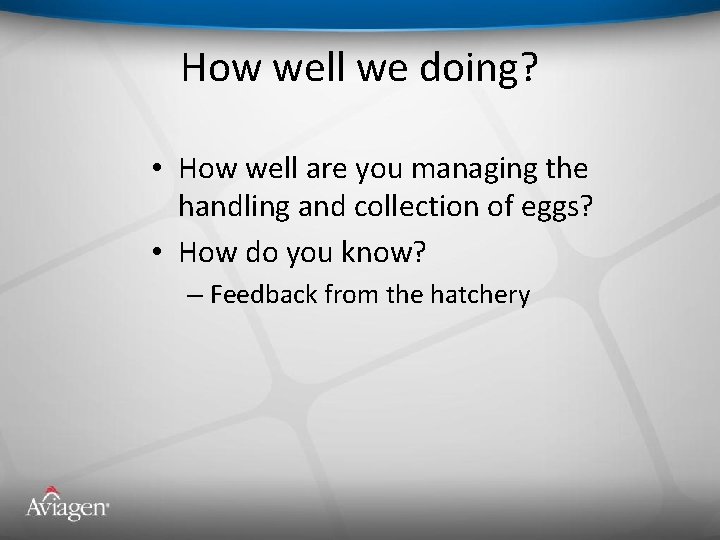 How well we doing?

• How well are you managing the handling and collection of eggs?

• How do you know?

– Feedback from the hatchery

Aviagen